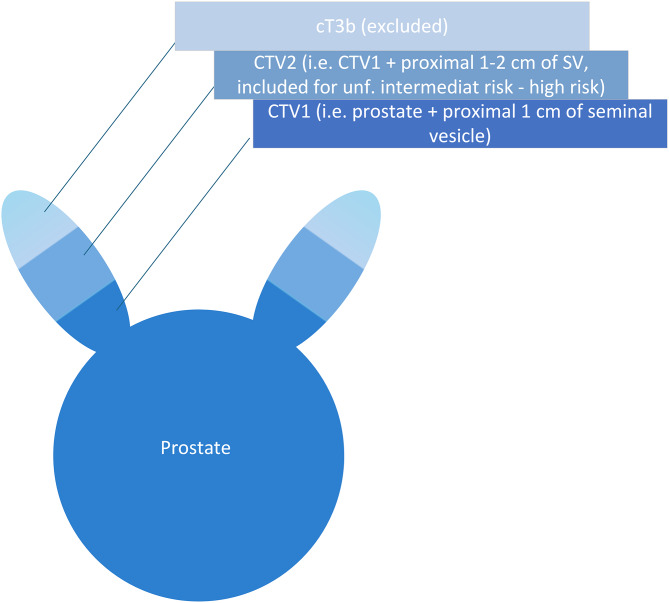 cT3b (excluded)

CTV2 (i.e. CTV1 + proximal 1-2 cm of SV, included for unf. intermediat risk - high risk)

CTV1 (i.e. prostate + proximal 1 cm of seminal vesicle)

Prostate